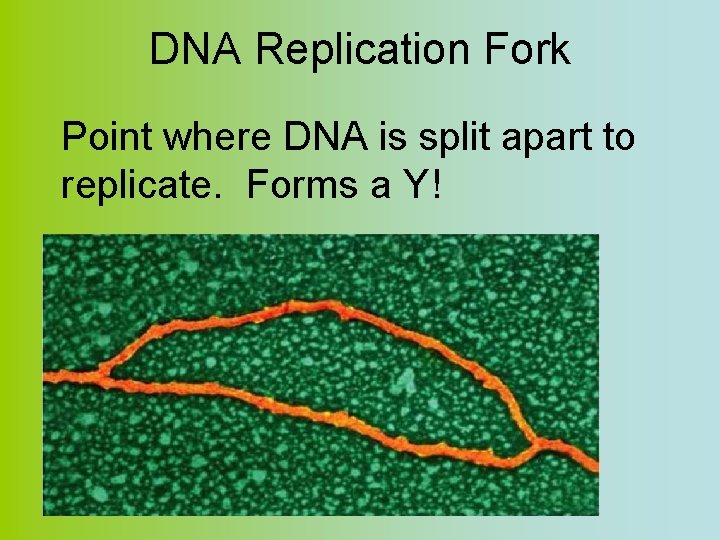 DNA Replication Fork

Point where DNA is split apart to replicate.  Forms a Y!